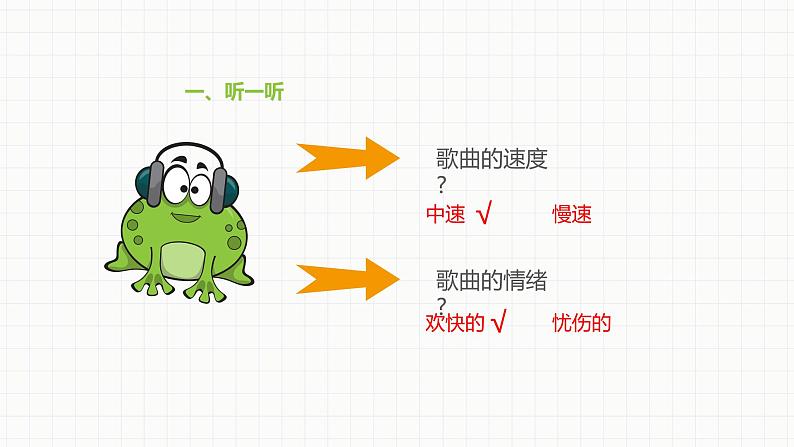 一、听一听

歌曲的速度？

中速 √ 慢速

歌曲的情绪？

欢快的 √ 忧伤的